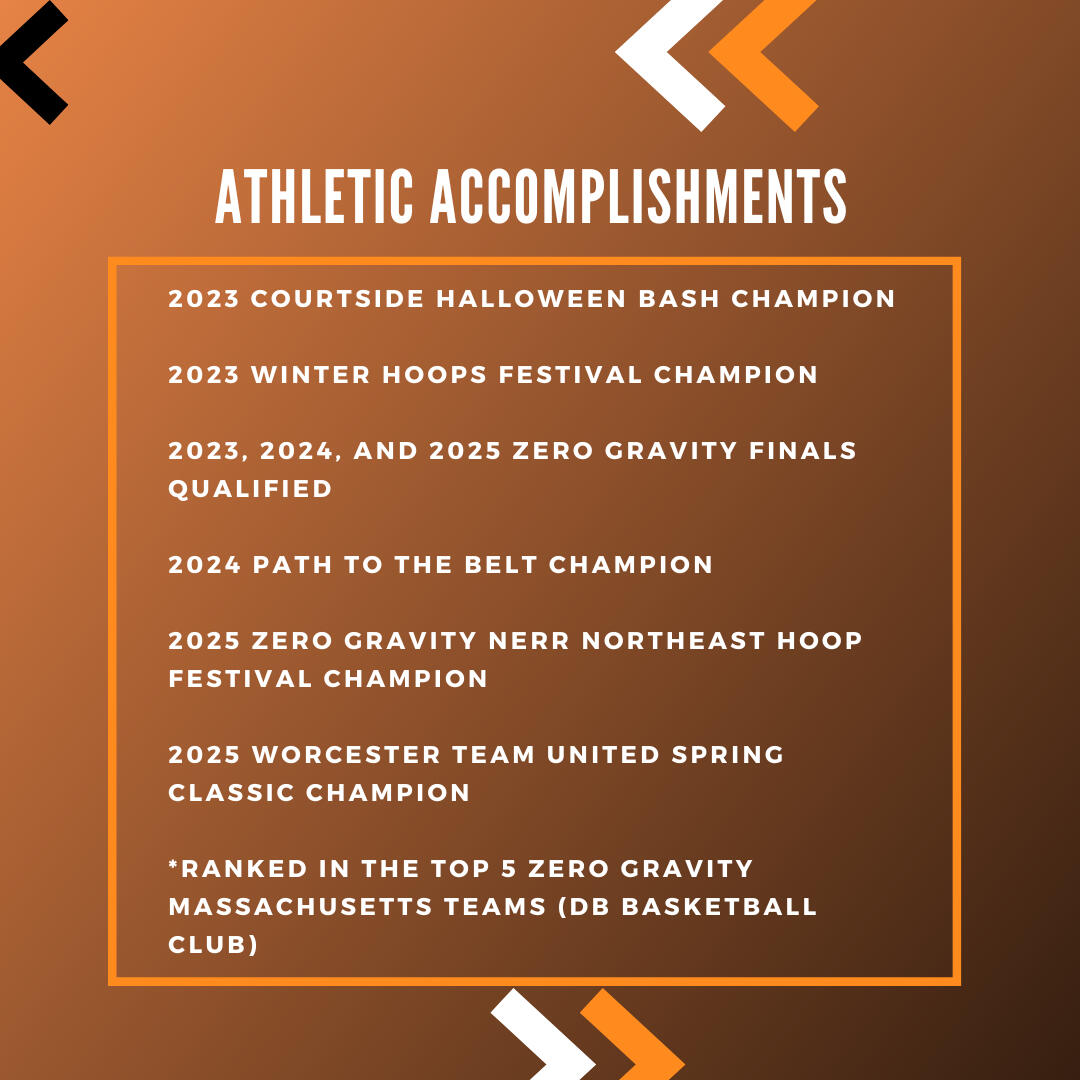 ATHLETIC ACCOMPLISHMENTS

2023 COURTSIDE HALLOWEEN BASH CHAMPION

2023 WINTER HOOPS FESTIVAL CHAMPION

2023, 2024, AND 2025 ZERO GRAVITY FINALS QUALIFIED

2024 PATH TO THE BELT CHAMPION

2025 ZERO GRAVITY NERR NORTHEAST HOOP FESTIVAL CHAMPION

2025 WORCESTER TEAM UNITED SPRING CLASSIC CHAMPION

*RANKED IN THE TOP 5 ZERO GRAVITY MASSACHUSETTS TEAMS (DB BASKETBALL CLUB)